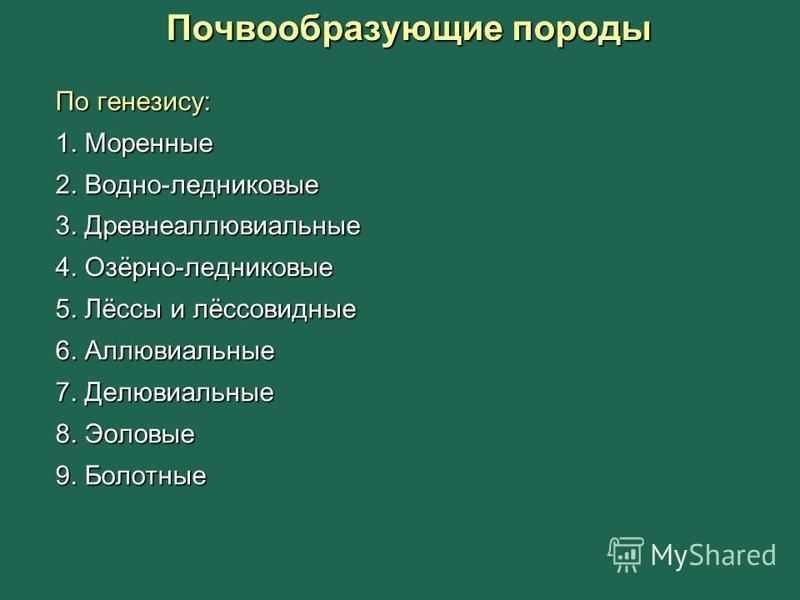 Почвообразующие породы

По генезису:

1. Моренные

2. Водно-ледниковые

3. Древнеаллювиальные

4. Озёрно-ледниковые

5. Лёссы и лёссовидные

6. Аллювиальные

7. Делювиальные

8. Эоловые

9. Болотные

MyShared